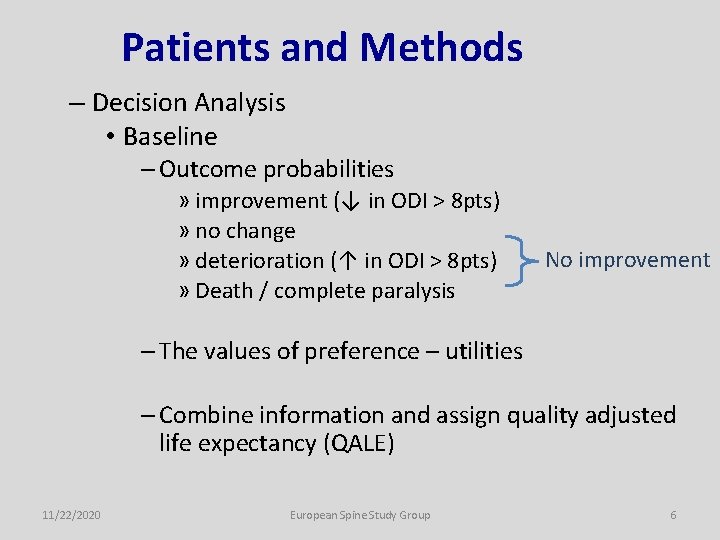 Patients and Methods

– Decision Analysis

• Baseline

– Outcome probabilities

» improvement (↓ in ODI > 8pts)

» no change

» deterioration (↑ in ODI > 8pts)

» Death / complete paralysis

No improvement

– The values of preference – utilities

– Combine information and assign quality adjusted life expectancy (QALE)

11/22/2020

European Spine Study Group

6